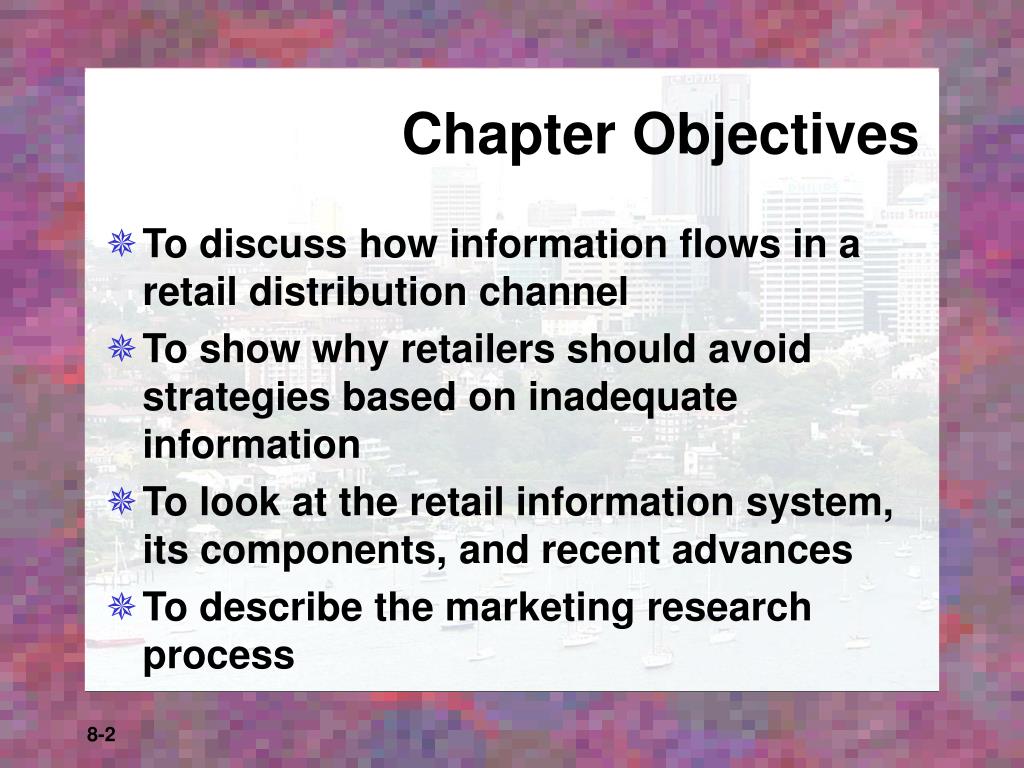 Chapter Objectives

To discuss how information flows in a retail distribution channel

To show why retailers should avoid strategies based on inadequate information

To look at the retail information system, its components, and recent advances

To describe the marketing research process

8-2